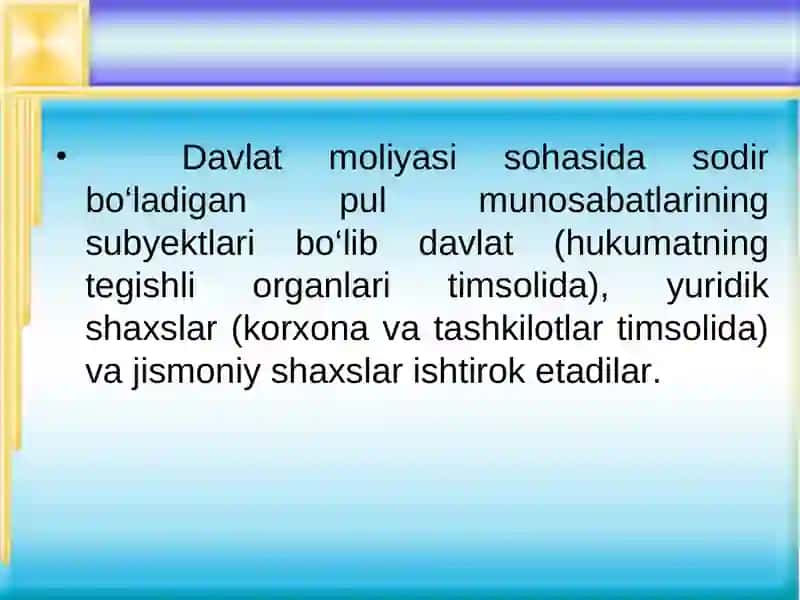 • Davlat moliyasi sohasida sodir bo‘ladigan pul munosabatlarining subyektlari bo‘lib davlat (hukumatning tegishli organlari timsolida), yuridik shaxslar (korxona va tashkilotlar timsolida) va jismoniy shaxslar ishtirok etadilar.